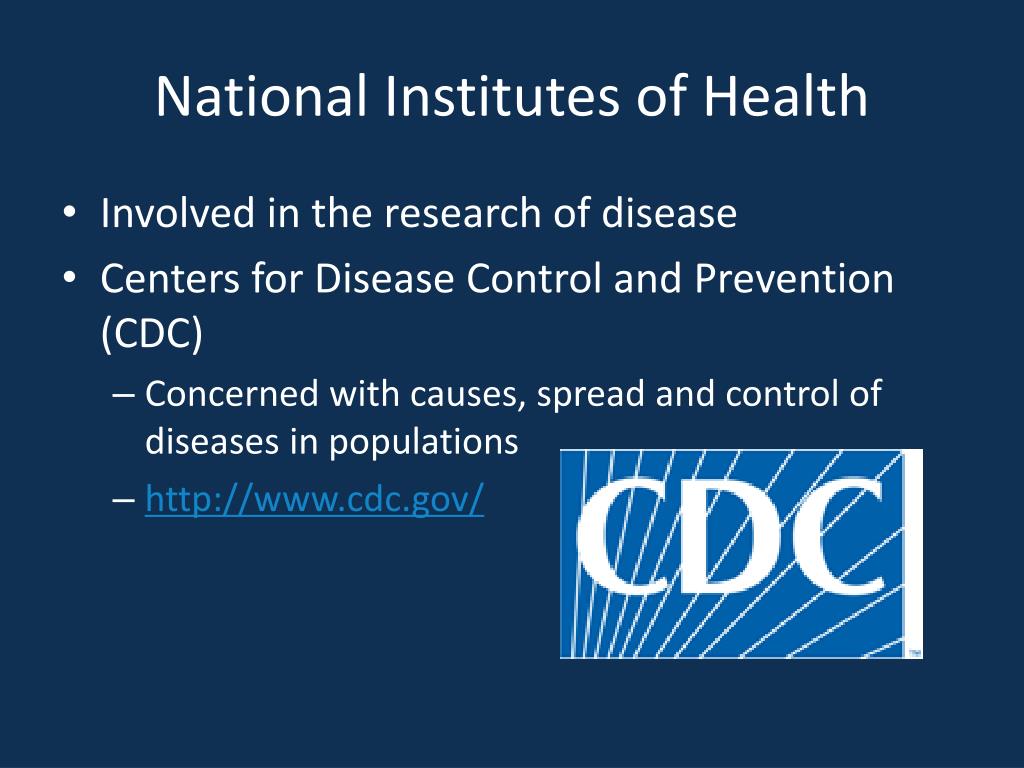 National Institutes of Health

• Involved in the research of disease
• Centers for Disease Control and Prevention (CDC)
– Concerned with causes, spread and control of diseases in populations
– http://www.cdc.gov/

CDC